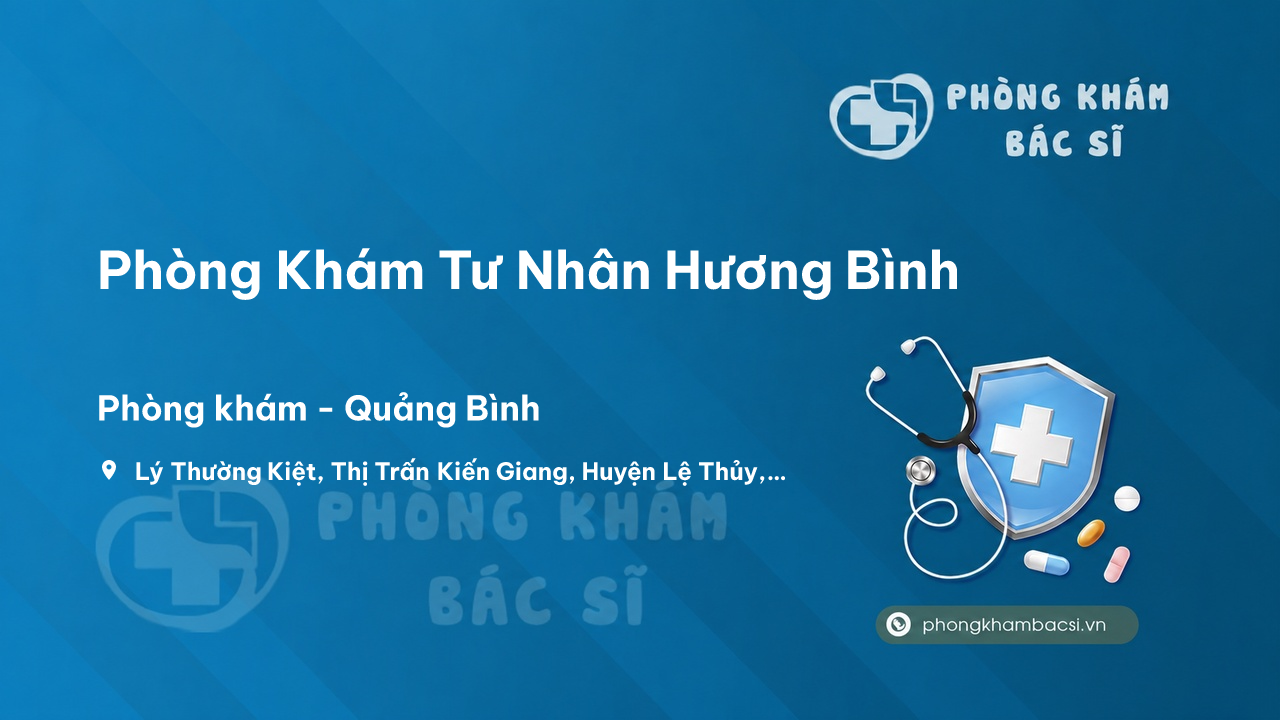 PHÒNG KHÁM BÁC SĨ

Phòng Khám Tư Nhân Hương Bình

Phòng khám - Quảng Bình

Lý Thường Kiệt, Thị Trấn Kiến Giang, Huyện Lệ Thủy,...

PHÒNG KHÁM BÁC SĨ

phongkhambacsi.vn